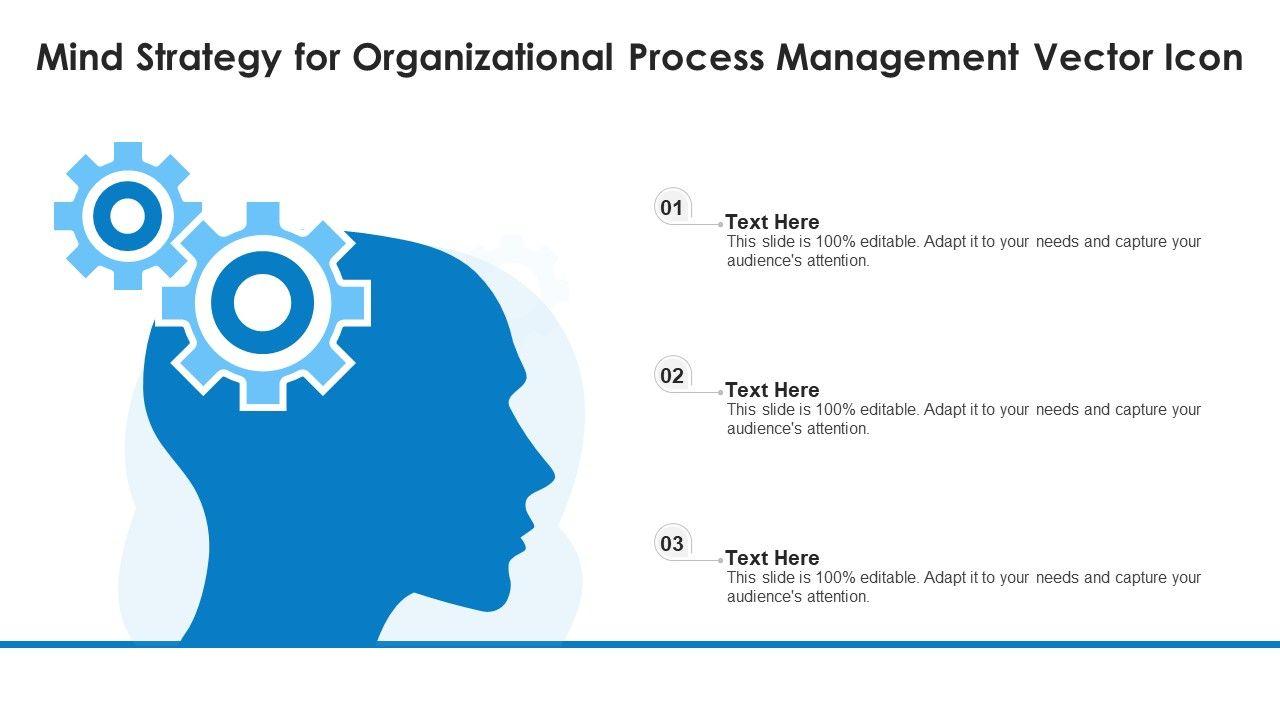 Mind Strategy for Organizational Process Management Vector Icon

01
Text Here
This slide is 100% editable. Adapt it to your needs and capture your audience's attention.

02
Text Here
This slide is 100% editable. Adapt it to your needs and capture your audience's attention.

03
Text Here
This slide is 100% editable. Adapt it to your needs and capture your audience's attention.